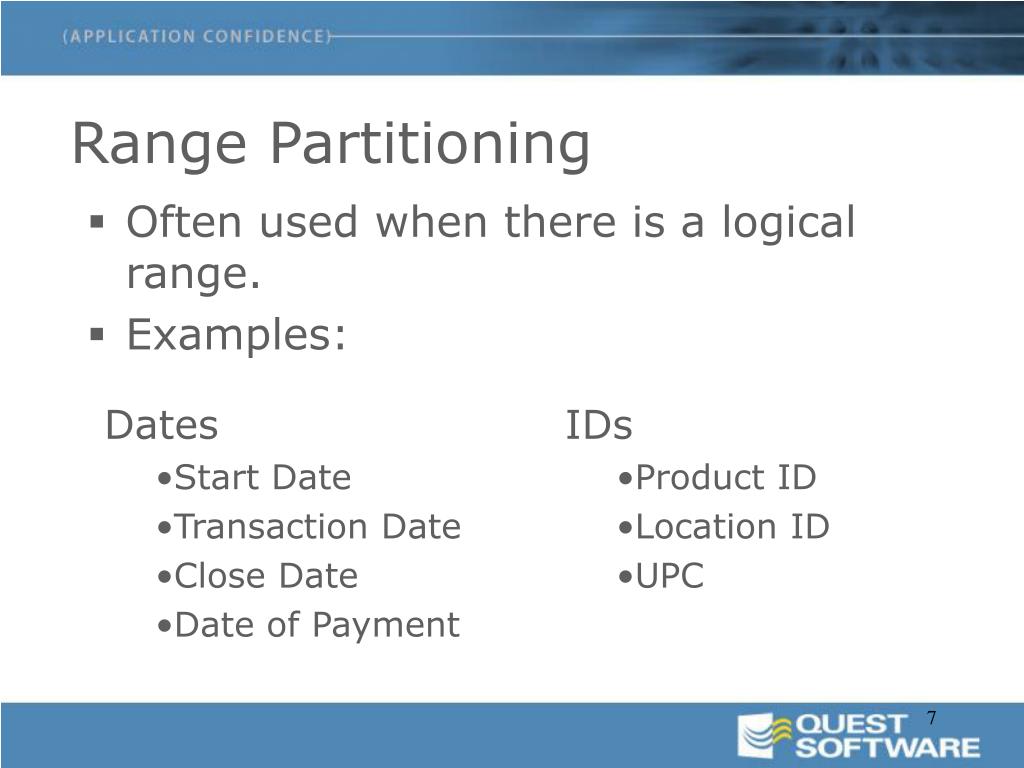 (APPLICATION CONFIDENCE)

Range Partitioning

▪ Often used when there is a logical range.
▪ Examples:

Dates
•Start Date
•Transaction Date
•Close Date
•Date of Payment

IDs
•Product ID
•Location ID
•UPC

7

QUEST SOFTWARE